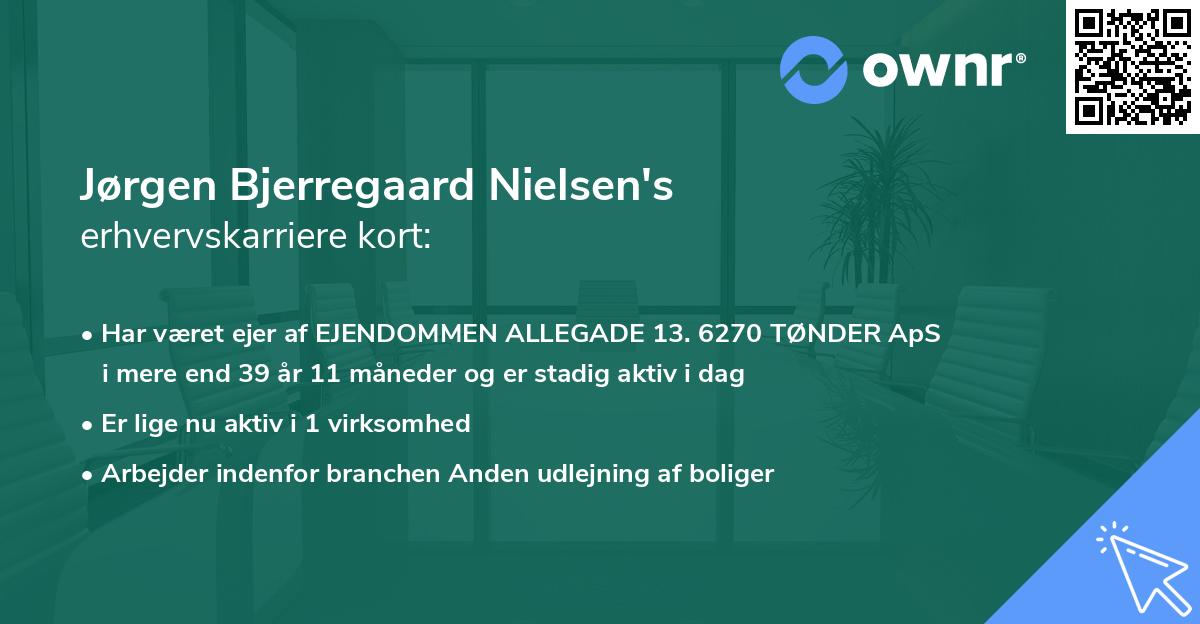 ownr®

Jørgen Bjerregaard Nielsen's
erhvervskarriere kort:

• Har været ejer af EJENDOMMEN ALLEGADE 13. 6270 TØNDER ApS i mere end 39 år 11 måneder og er stadig aktiv i dag
• Er lige nu aktiv i 1 virksomhed
• Arbejder indenfor branchen Anden udlejning af boliger